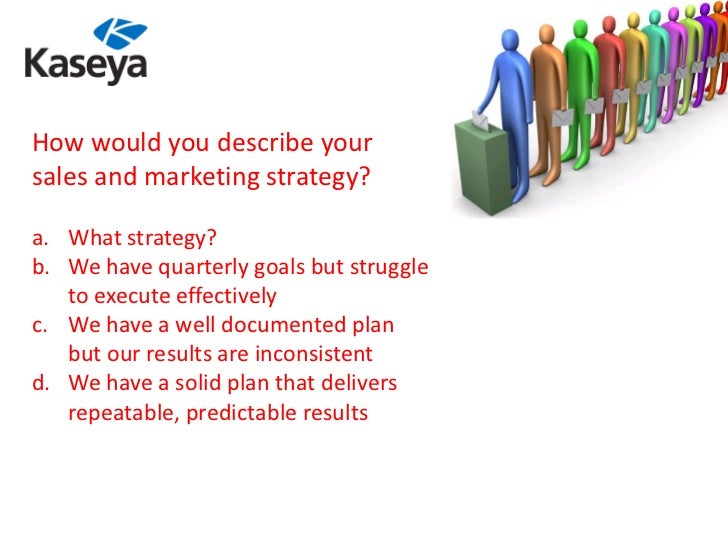 Kaseya

How would you describe your sales and marketing strategy?

a. What strategy?
b. We have quarterly goals but struggle to execute effectively
c. We have a well documented plan but our results are inconsistent
d. We have a solid plan that delivers repeatable, predictable results